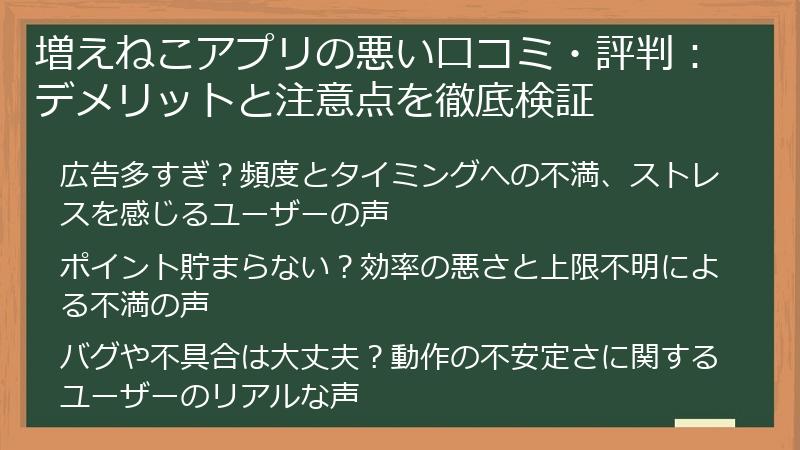 増えねこアプリの悪い口コミ・評判：デメリットと注意点を徹底検証

広告多すぎ？頻度とタイミングへの不満、ストレスを感じるユーザーの声

ポイント貯まらない？効率の悪さと上限不明による不満の声

バグや不具合は大丈夫？動作の不安定さに関するユーザーのリアルな声